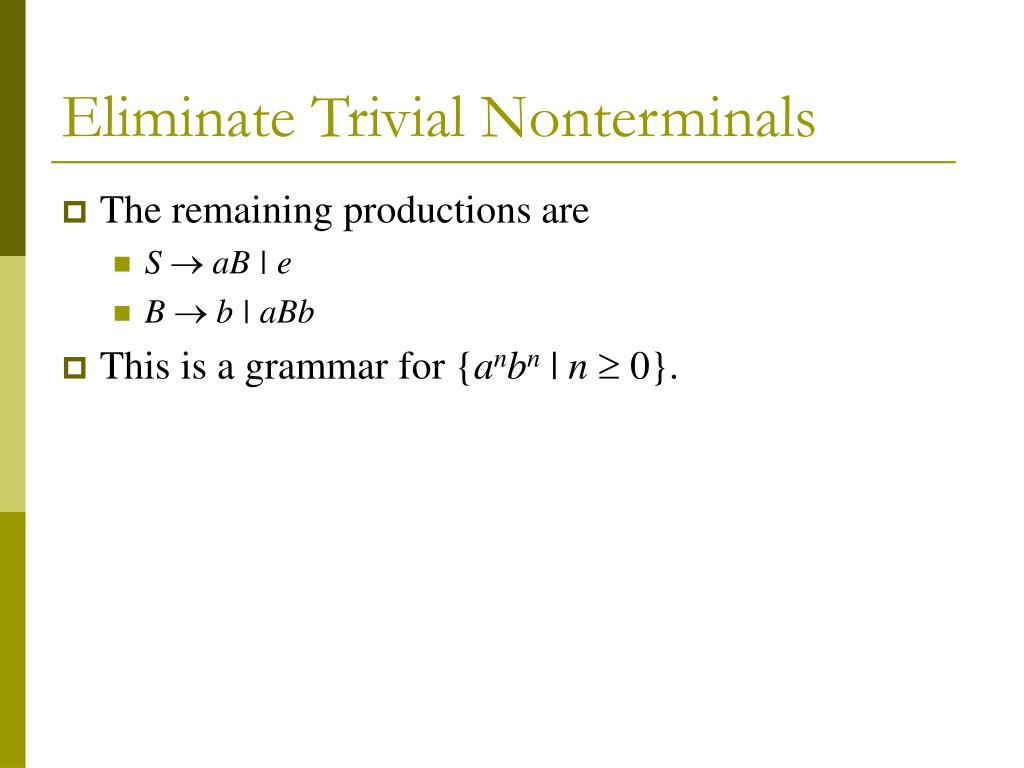 Eliminate Trivial Nonterminals

The remaining productions are

$S \rightarrow aB \mid e$

$B \rightarrow b \mid aBb$

This is a grammar for $\{a^n b^n \mid n \geq 0\}$.